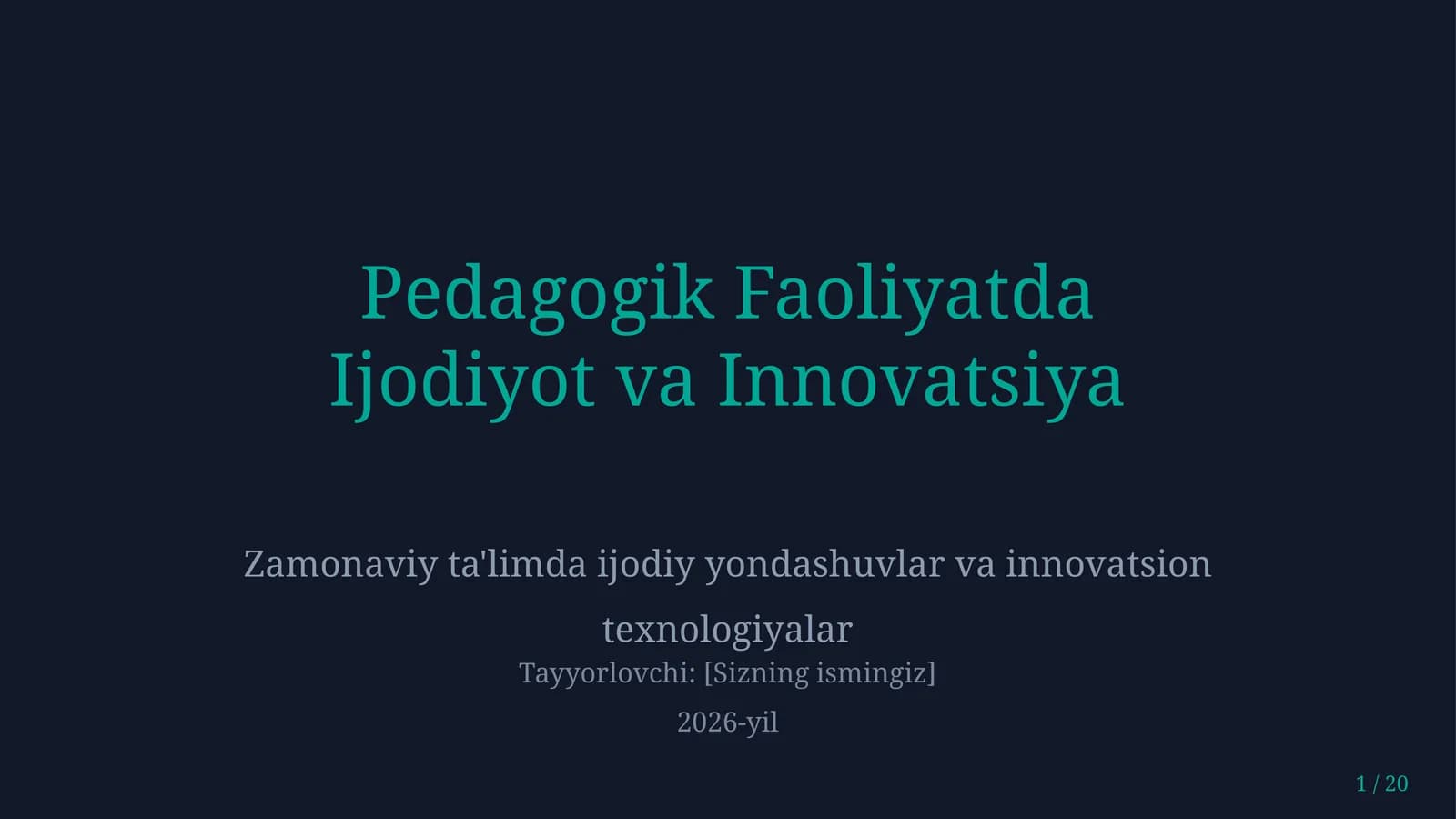 Pedagogik Faoliyatda Ijodiyot va Innovatsiya

Zamonaviy ta'limda ijodiy yondashuvlar va innovatsion texnologiyalar

Tayyorlovchi: [Sizning ismingiz]

2026-yil

1 / 20